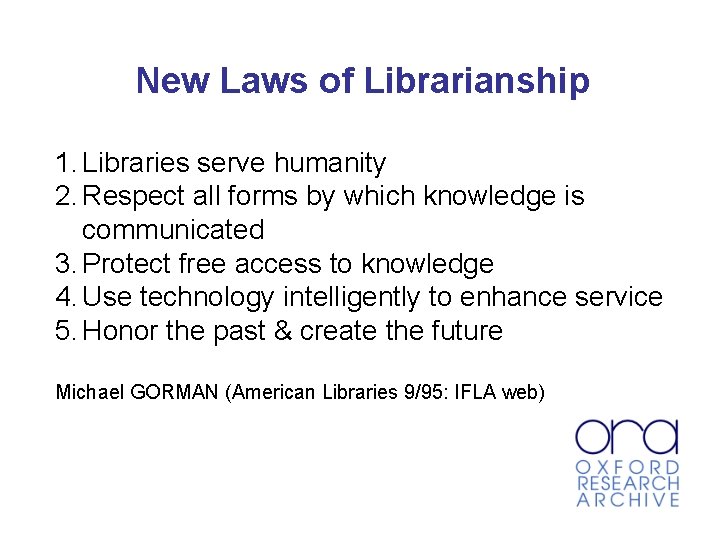 New Laws of Librarianship

1. Libraries serve humanity
2. Respect all forms by which knowledge is communicated
3. Protect free access to knowledge
4. Use technology intelligently to enhance service
5. Honor the past & create the future

Michael GORMAN (American Libraries 9/95: IFLA web)

ora
OXFORD
RESEARCH
ARCHIVE